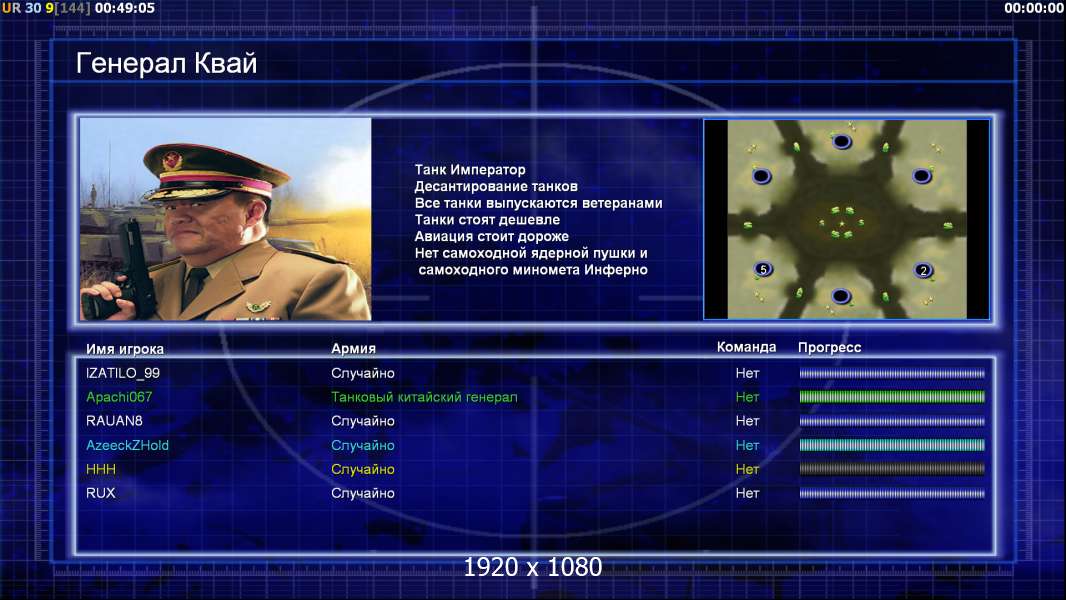 UR 30 9[144] 00:49:05

00:00:00

Генерал Квай

Танк Император
Десантирование танков
Все танки выпускаются ветеранами
Танки стоят дешевле
Авиация стоит дороже
Нет самоходной ядерной пушки и самоходного миномета Инферно

5

2

| Имя игрока | Армия | Команда | Прогресс |
|---|---|---|---|
| IZATILO_99 | Случайно | Нет | |
| Apachi067 | Танковый китайский генерал | Нет | |
| RAUAN8 | Случайно | Нет | |
| AzeeckZHold | Случайно | Нет | |
| HHH | Случайно | Нет | |
| RUX | Случайно | Нет | |

1920 x 1080